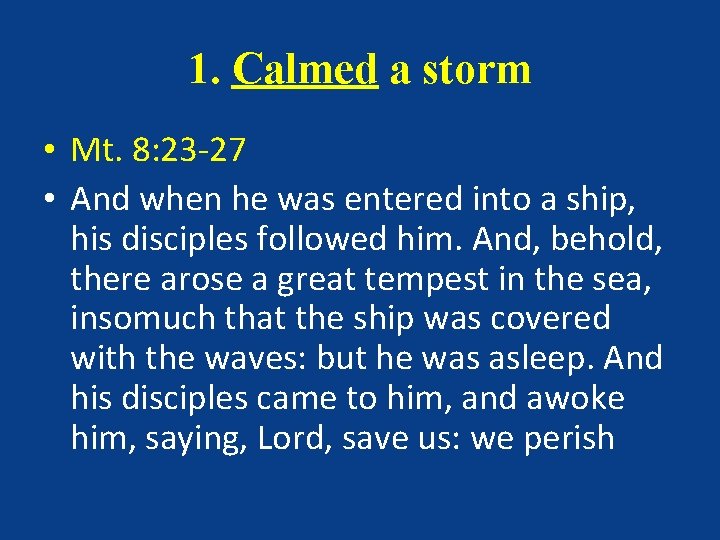 1. Calmed a storm

• Mt. 8:23-27
• And when he was entered into a ship, his disciples followed him. And, behold, there arose a great tempest in the sea, insomuch that the ship was covered with the waves: but he was asleep. And his disciples came to him, and awoke him, saying, Lord, save us: we perish